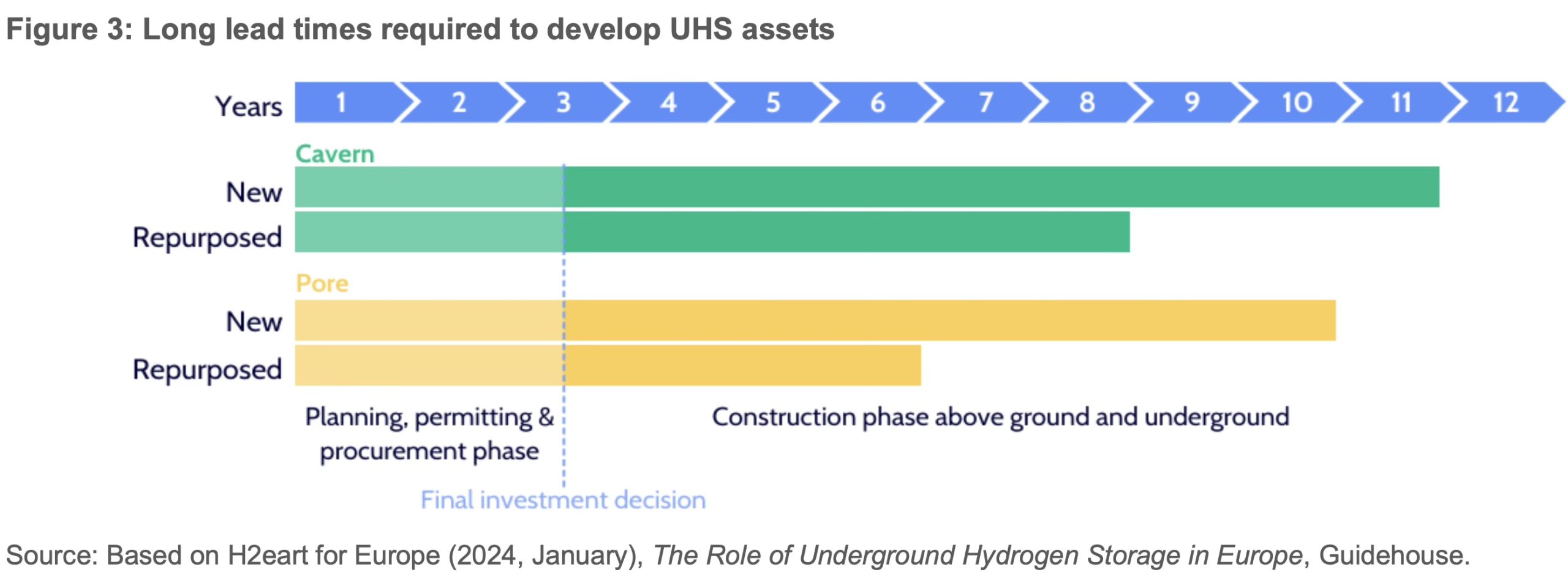 Figure 3: Long lead times required to develop UHS assets

Years 1 2 3 4 5 6 7 8 9 10 11 12

Cavern

New

Repurposed

Pore

New

Repurposed

Planning, permitting & procurement phase

Construction phase above ground and underground

Final investment decision

Source: Based on H2eart for Europe (2024, January), The Role of Underground Hydrogen Storage in Europe, Guidehouse.